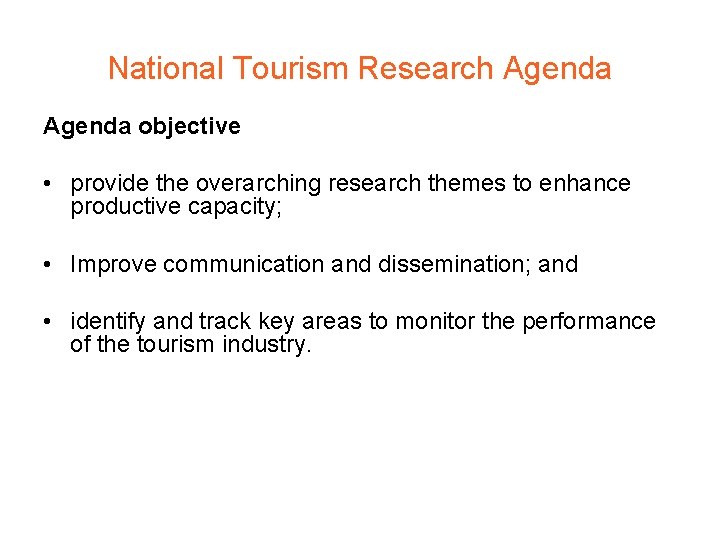 National Tourism Research Agenda

Agenda objective

• provide the overarching research themes to enhance productive capacity;

• Improve communication and dissemination; and

• identify and track key areas to monitor the performance of the tourism industry.